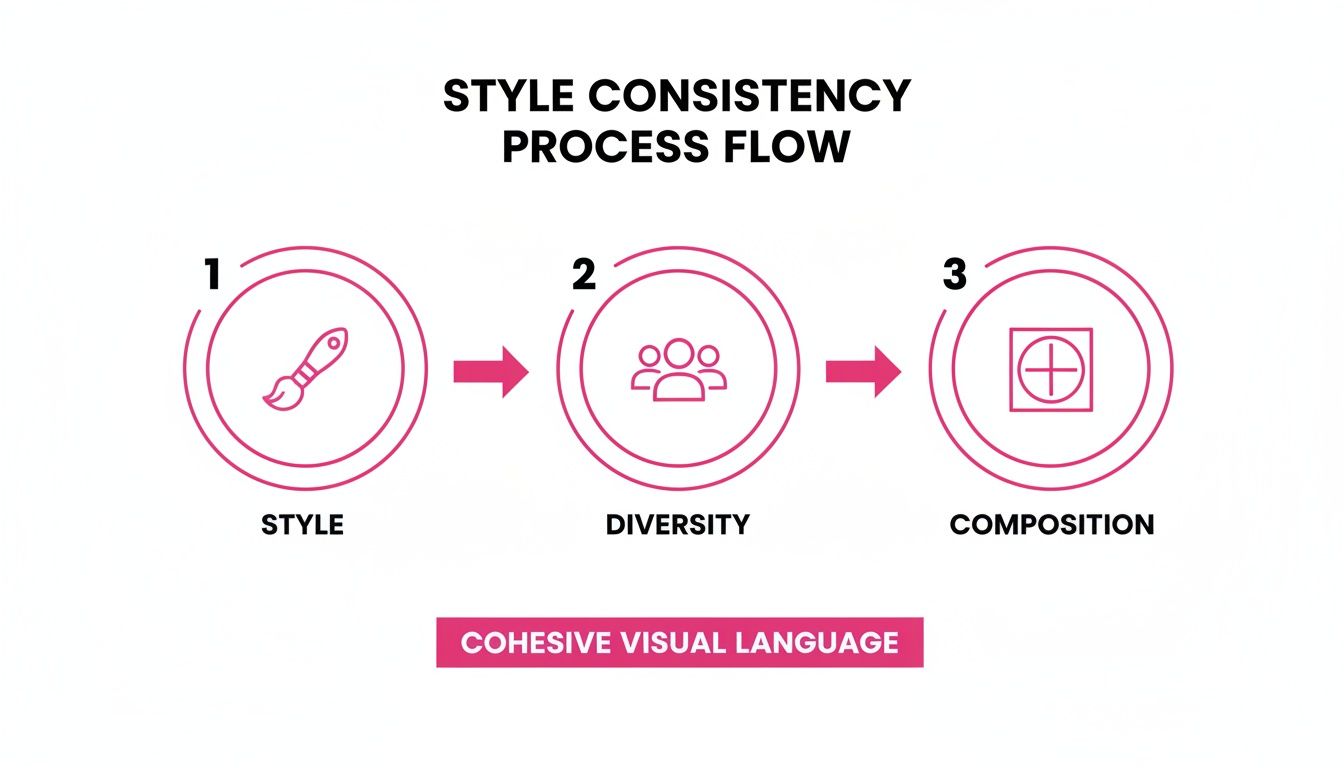 STYLE CONSISTENCY PROCESS FLOW

1

STYLE

2

DIVERSITY

3

COMPOSITION

COHESIVE VISUAL LANGUAGE